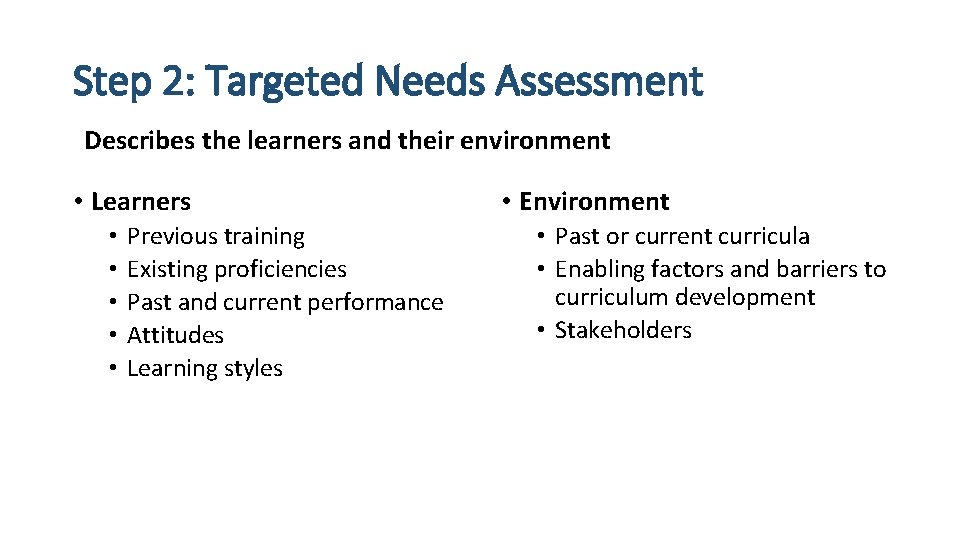 Step 2: Targeted Needs Assessment

Describes the learners and their environment

• Learners
  • Previous training
  • Existing proficiencies
  • Past and current performance
  • Attitudes
  • Learning styles

• Environment
  • Past or current curricula
  • Enabling factors and barriers to curriculum development
  • Stakeholders